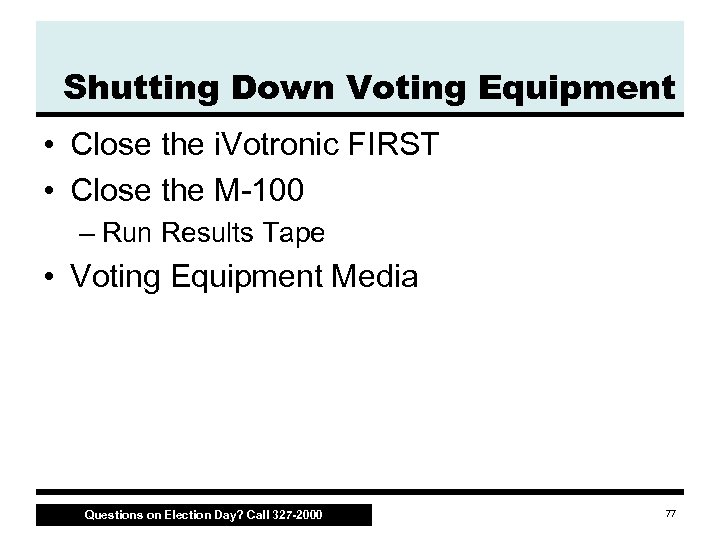 Shutting Down Voting Equipment

• Close the iVotronic FIRST
• Close the M-100
– Run Results Tape
• Voting Equipment Media

Questions on Election Day? Call 327-2000

77